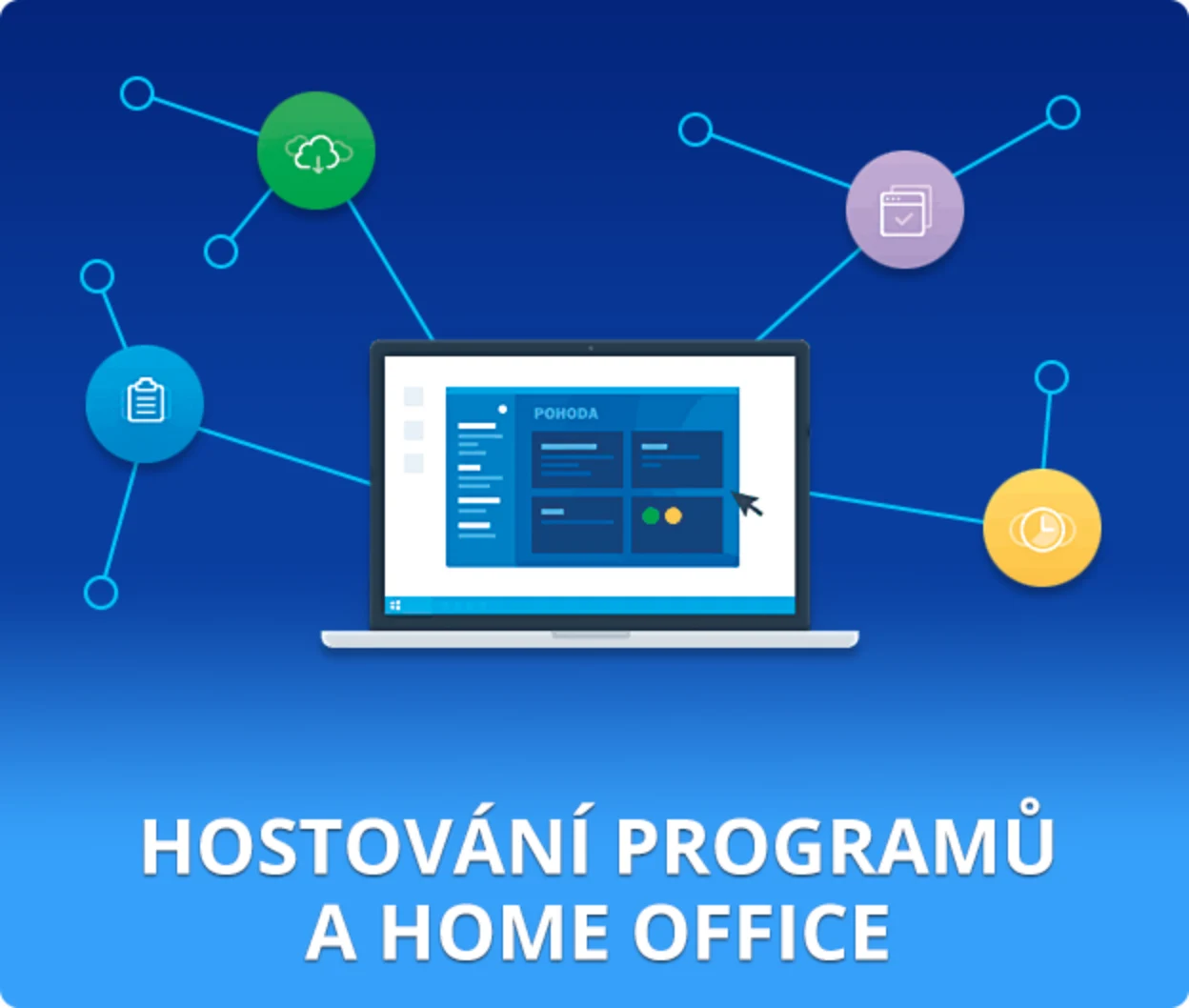 POHODA

HOSTOVÁNÍ PROGRAMŮ A HOME OFFICE